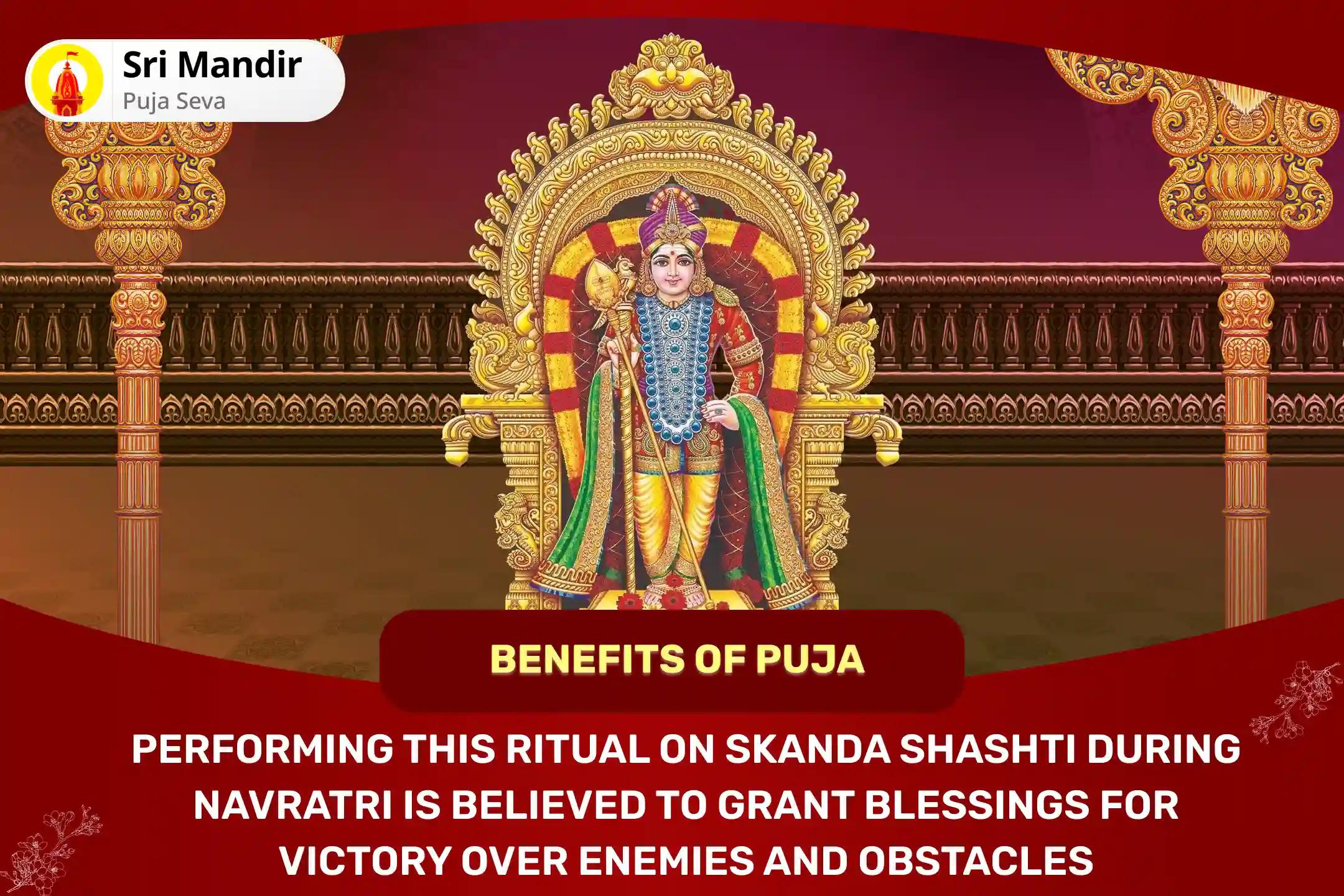 Sri Mandir
Puja Seva

BENEFITS OF PUJA

PERFORMING THIS RITUAL ON SKANDA SHASHTI DURING NAVRATRI IS BELIEVED TO GRANT BLESSINGS FOR VICTORY OVER ENEMIES AND OBSTACLES